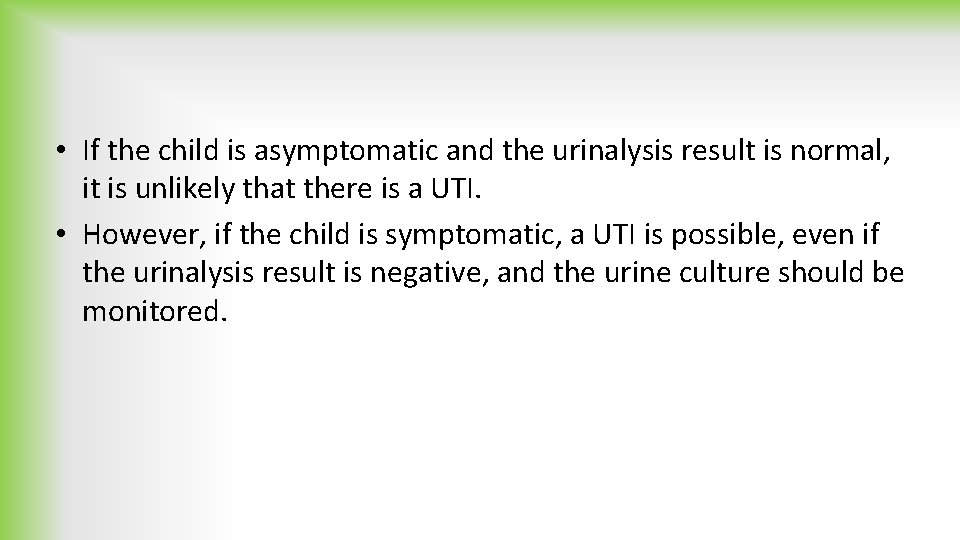 • If the child is asymptomatic and the urinalysis result is normal, it is unlikely that there is a UTI.
• However, if the child is symptomatic, a UTI is possible, even if the urinalysis result is negative, and the urine culture should be monitored.